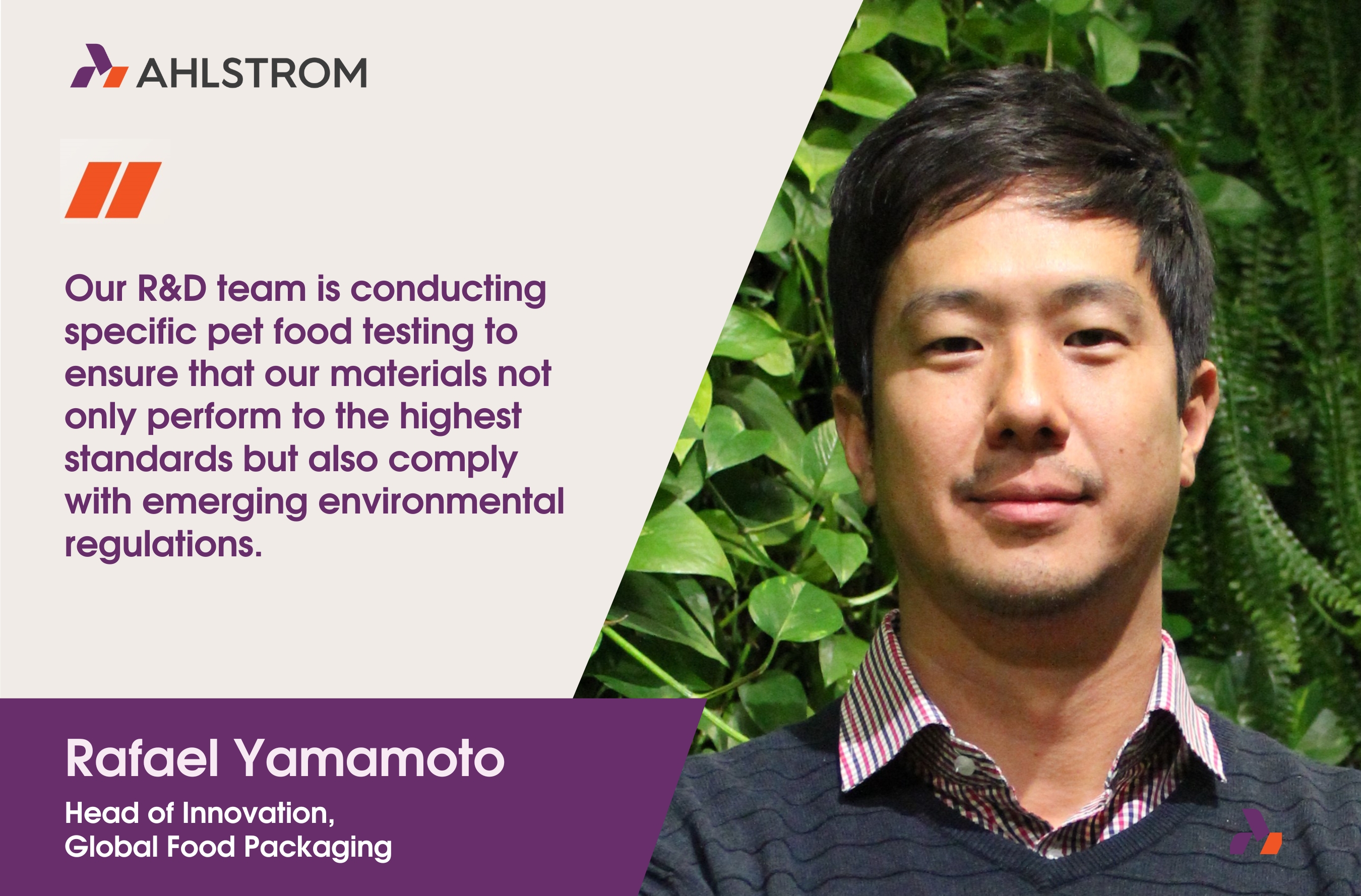 AHLSTROM

Our R&D team is conducting specific pet food testing to ensure that our materials not only perform to the highest standards but also comply with emerging environmental regulations.

Rafael Yamamoto

Head of Innovation, Global Food Packaging